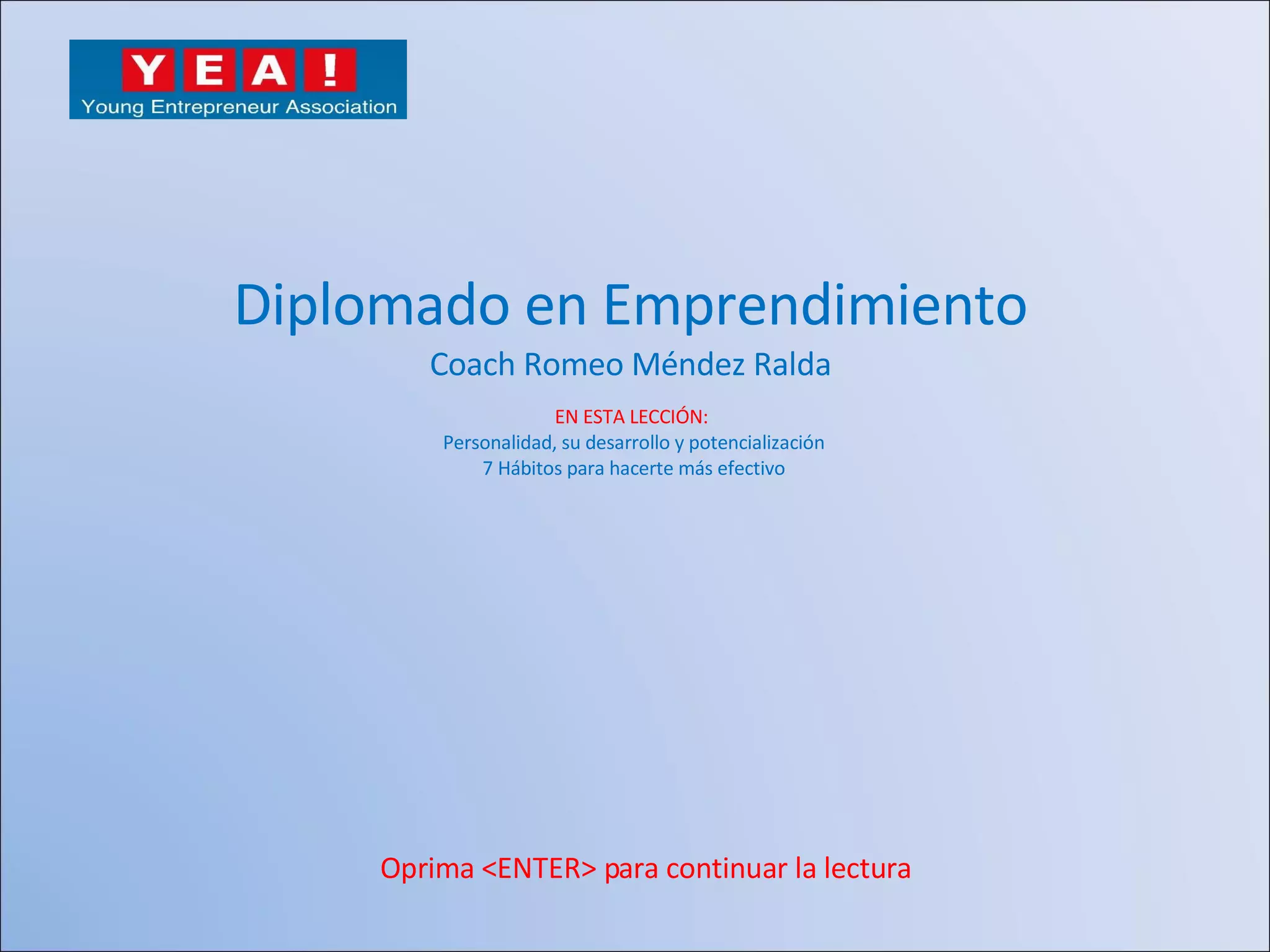 YEA!
Young Entrepreneur Association

Diplomado en Emprendimiento

Coach Romeo Méndez Ralda

EN ESTA LECCIÓN:
Personalidad, su desarrollo y potencialización
7 Hábitos para hacerte más efectivo

Oprima <ENTER> para continuar la lectura